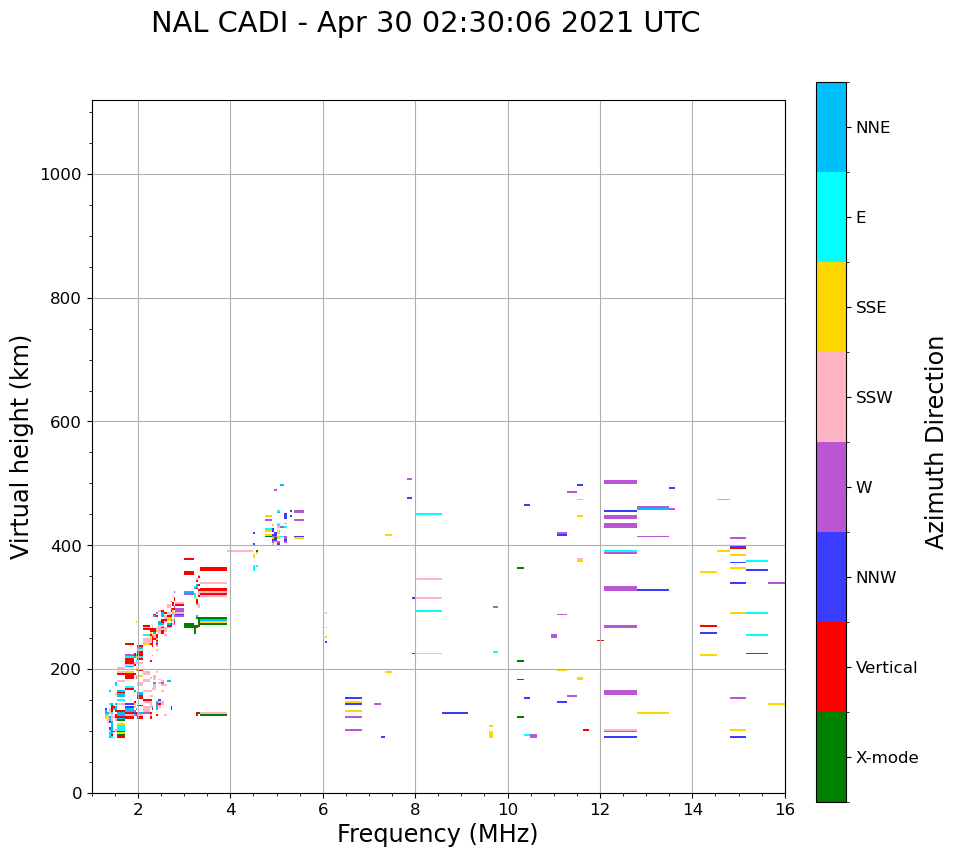 NAL CADI - Apr 30 02:30:06 2021 UTC

Virtual height (km)

1000
800
600
400
200
0

2
4
6
8
10
12
14
16

Frequency (MHz)

NNE
E
SSE
SSW
W
NNW
Vertical
X-mode

Azimuth Direction